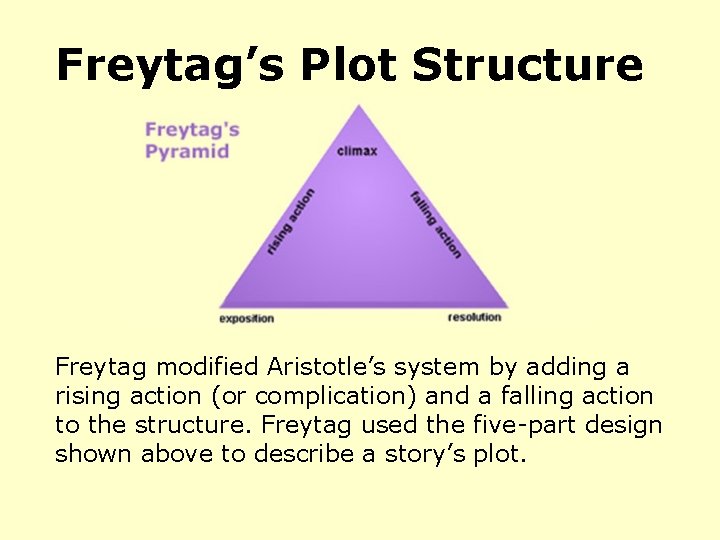 Freytag's Plot Structure

Freytag's Pyramid

climax

rising action

falling action

exposition

resolution

Freytag modified Aristotle's system by adding a rising action (or complication) and a falling action to the structure. Freytag used the five-part design shown above to describe a story's plot.